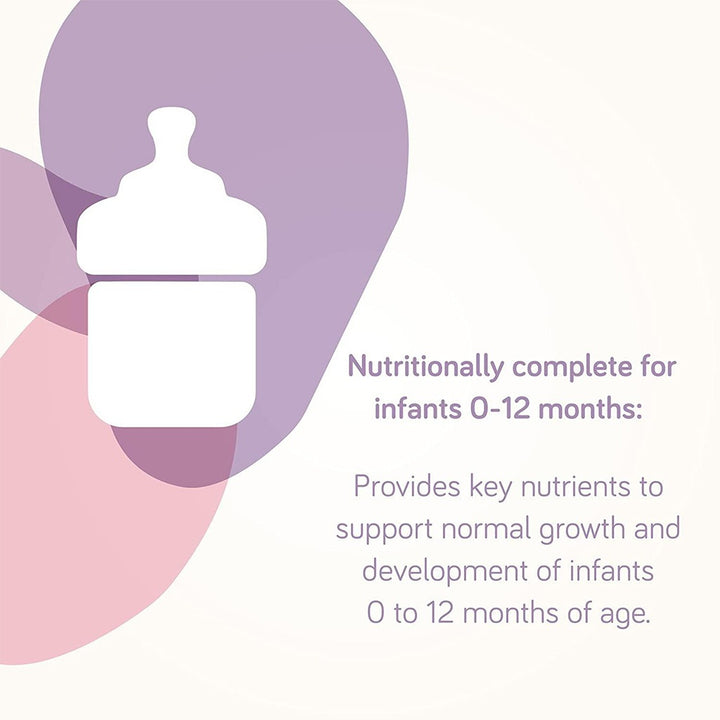 Nutritionally complete for infants 0-12 months:

Provides key nutrients to support normal growth and development of infants 0 to 12 months of age.